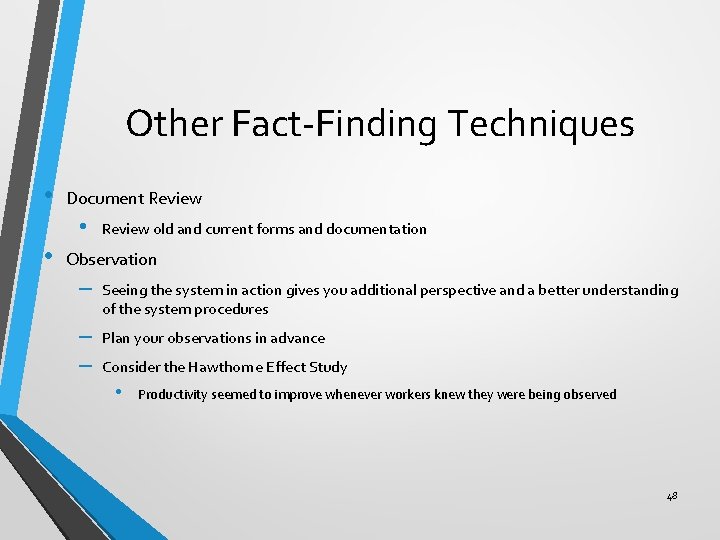 Other Fact-Finding Techniques

• Document Review
  • Review old and current forms and documentation
• Observation
  – Seeing the system in action gives you additional perspective and a better understanding of the system procedures
  – Plan your observations in advance
  – Consider the Hawthorne Effect Study
    • Productivity seemed to improve whenever workers knew they were being observed

48